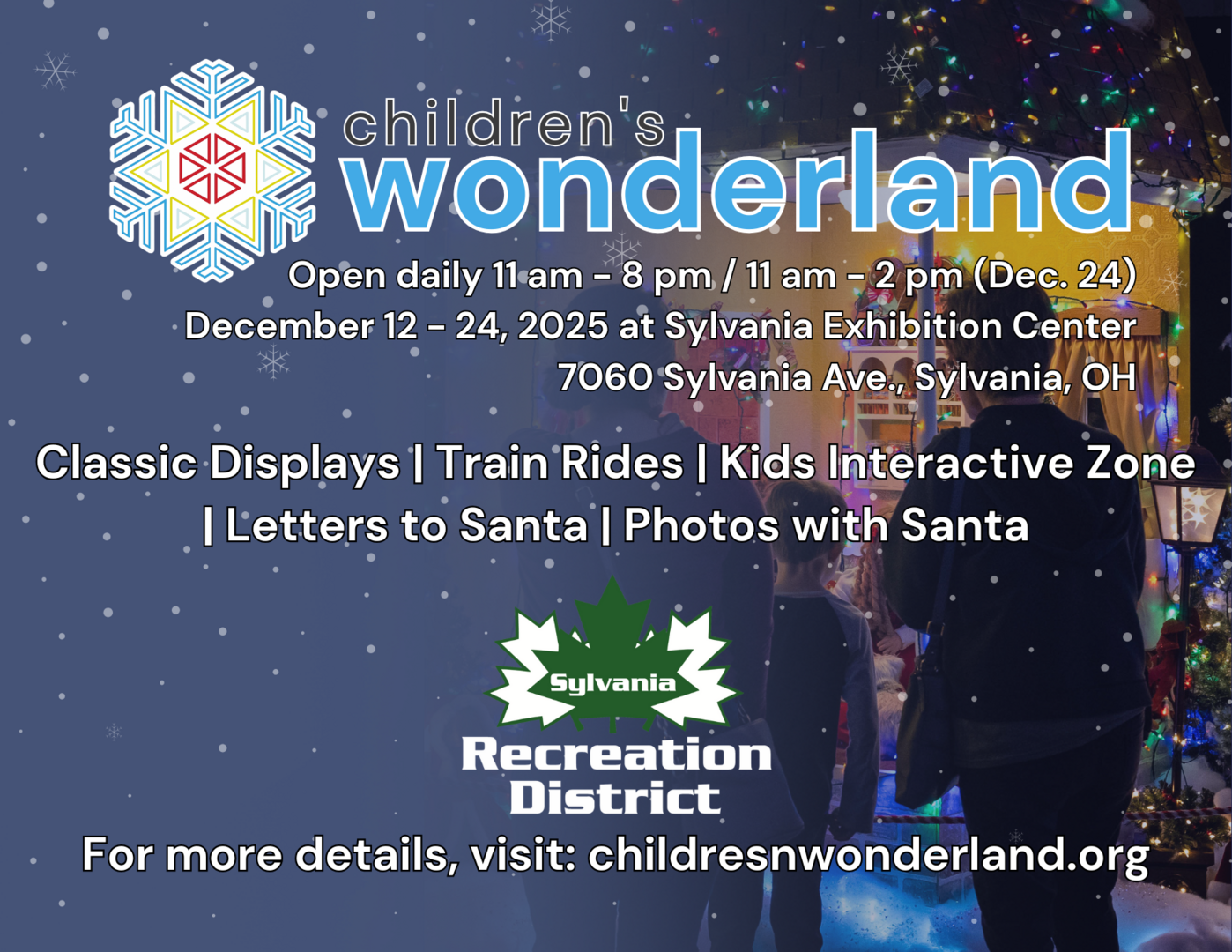 children's
wonderland

Open daily 11 am - 8 pm / 11 am - 2 pm (Dec. 24)
December 12 - 24, 2025 at Sylvania Exhibition Center
7060 Sylvania Ave., Sylvania, OH

Classic Displays | Train Rides | Kids Interactive Zone | Letters to Santa | Photos with Santa

Sylvania
Recreation
District

For more details, visit: childresnwonderland.org